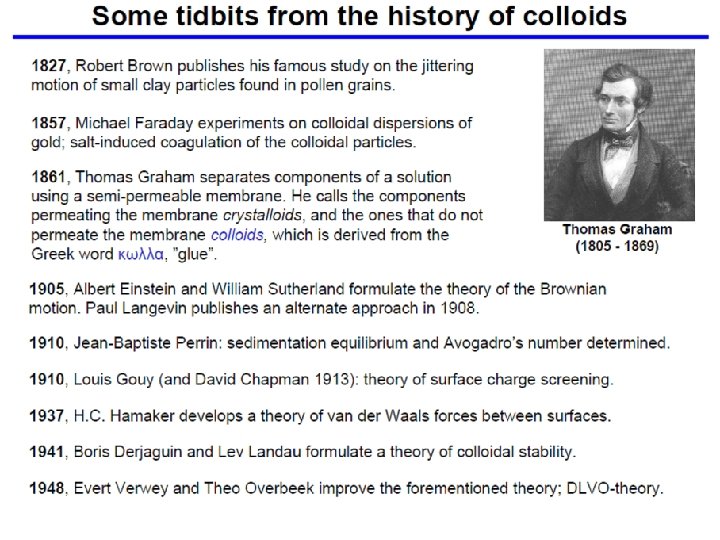 Some tidbits from the history of colloids

1827, Robert Brown publishes his famous study on the jittering motion of small clay particles found in pollen grains.

1857, Michael Faraday experiments on colloidal dispersions of gold; salt-induced coagulation of the colloidal particles.

1861, Thomas Graham separates components of a solution using a semi-permeable membrane. He calls the components permeating the membrane crystalloids, and the ones that do not permeate the membrane colloids, which is derived from the Greek word κωλλα, "glue".

Thomas Graham
(1805 - 1869)

1905, Albert Einstein and William Sutherland formulate the theory of the Brownian motion. Paul Langevin publishes an alternate approach in 1908.

1910, Jean-Baptiste Perrin: sedimentation equilibrium and Avogadro's number determined.

1910, Louis Gouy (and David Chapman 1913): theory of surface charge screening.

1937, H.C. Hamaker develops a theory of van der Waals forces between surfaces.

1941, Boris Derjaguin and Lev Landau formulate a theory of colloidal stability.

1948, Evert Verwey and Theo Overbeek improve the forementioned theory; DLVO-theory.